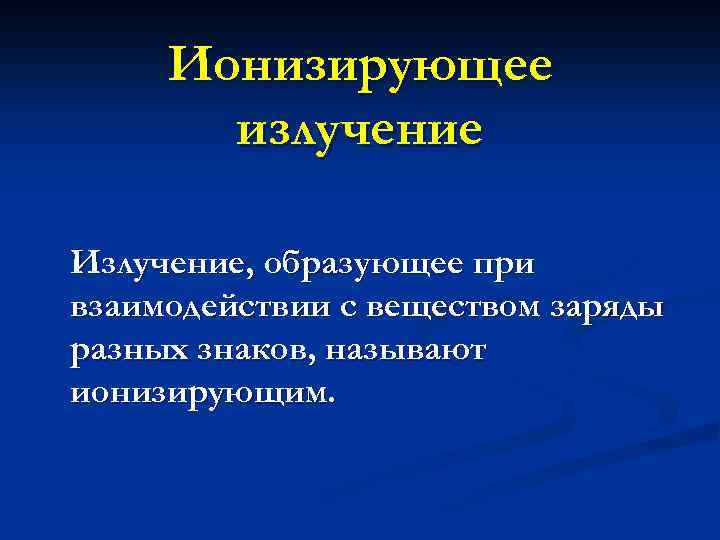 Ионизирующее излучение

Излучение, образующее при взаимодействии с веществом заряды разных знаков, называют ионизирующим.